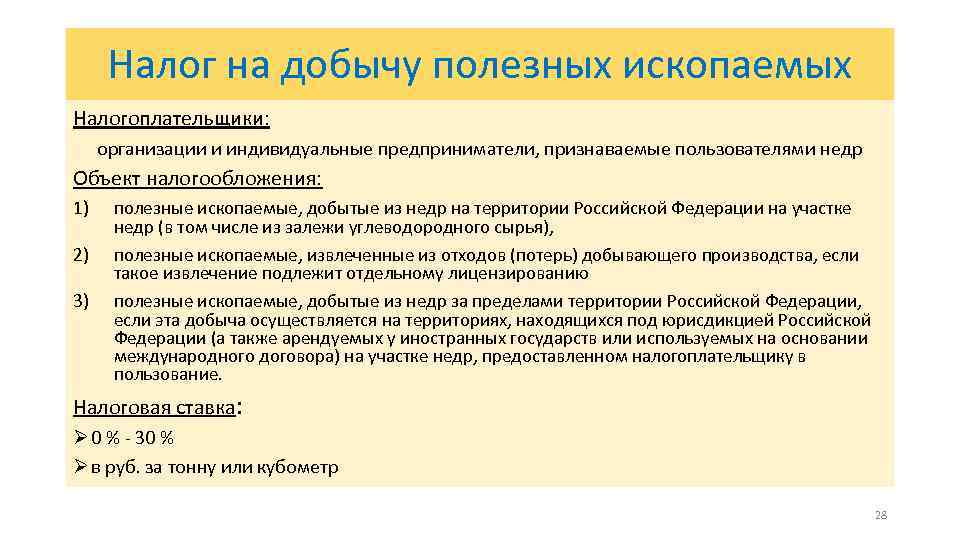 Налог на добычу полезных ископаемых

Налогоплательщики:

организации и индивидуальные предприниматели, признаваемые пользователями недр

Объект налогообложения:

1) полезные ископаемые, добытые из недр на территории Российской Федерации на участке недр (в том числе из залежи углеводородного сырья),

2) полезные ископаемые, извлеченные из отходов (потерь) добывающего производства, если такое извлечение подлежит отдельному лицензированию

3) полезные ископаемые, добытые из недр за пределами территории Российской Федерации, если эта добыча осуществляется на территориях, находящихся под юрисдикцией Российской Федерации (а также арендуемых у иностранных государств или используемых на основании международного договора) на участке недр, предоставленном налогоплательщику в пользование.

Налоговая ставка:

➢ 0 % - 30 %

➢ в руб. за тонну или кубометр

28